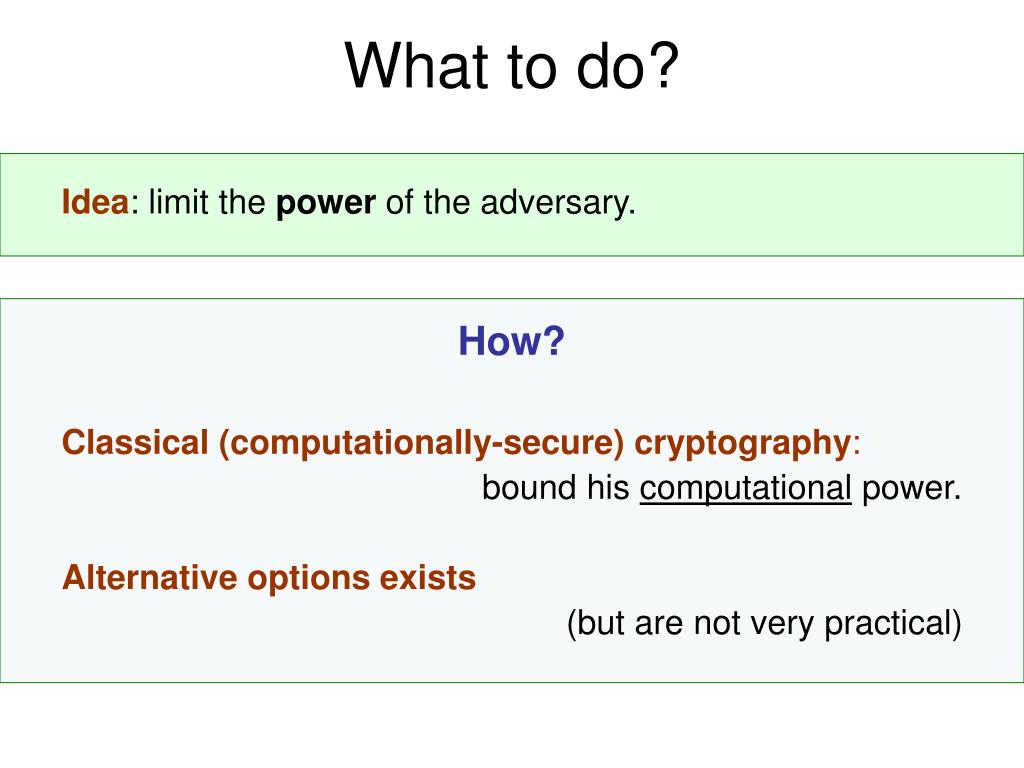 What to do?

Idea: limit the power of the adversary.

How?

Classical (computationally-secure) cryptography:
bound his computational power.

Alternative options exists
(but are not very practical)